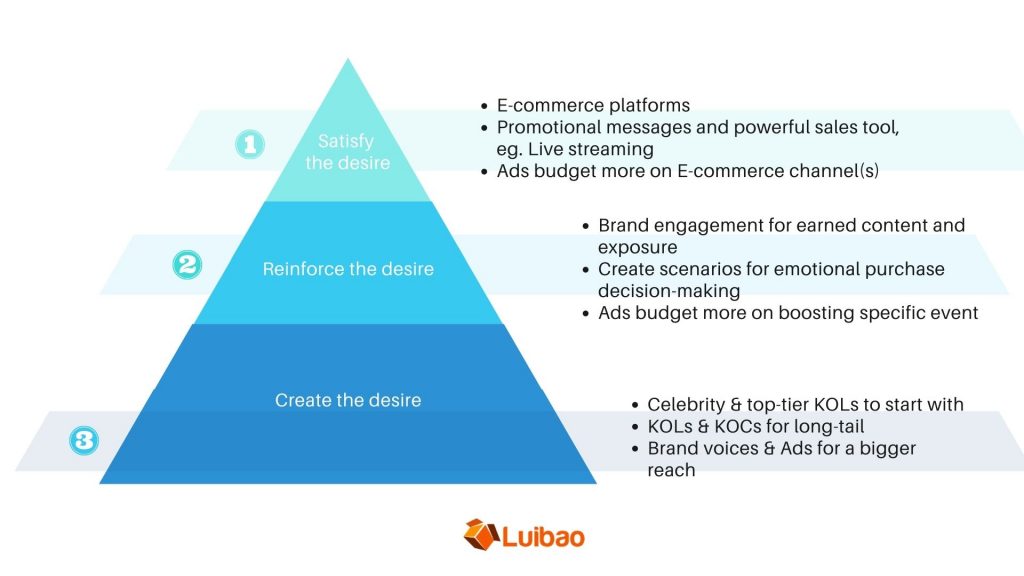 1 Satisfy the desire

- E-commerce platforms
- Promotional messages and powerful sales tool, eg. Live streaming
- Ads budget more on E-commerce channel(s)

2 Reinforce the desire

- Brand engagement for earned content and exposure
- Create scenarios for emotional purchase decision-making
- Ads budget more on boosting specific event

3 Create the desire

- Celebrity & top-tier KOLs to start with
- KOLs & KOCs for long-tail
- Brand voices & Ads for a bigger reach

Luibao